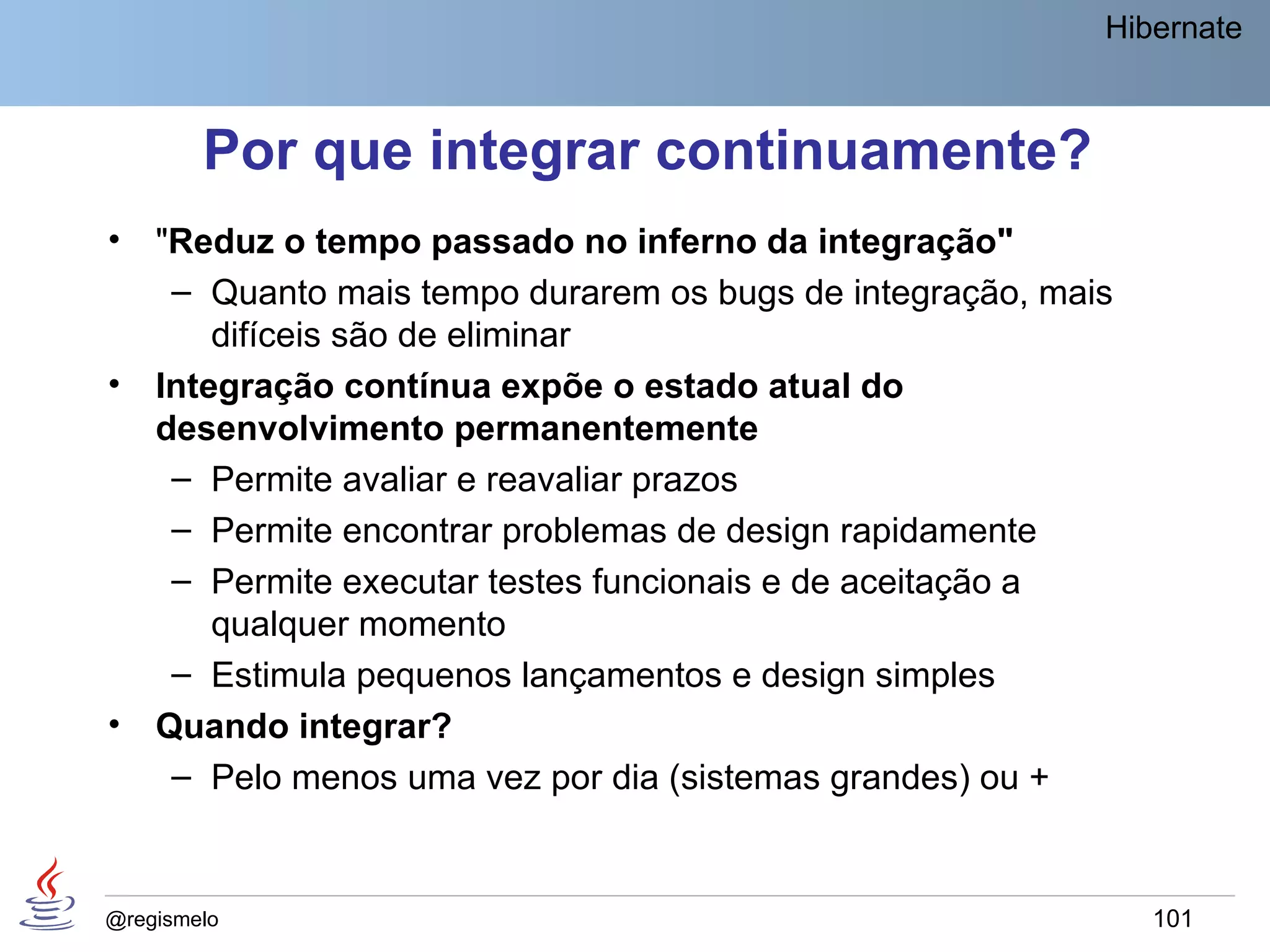 Hibernate

Por que integrar continuamente?

• "Reduz o tempo passado no inferno da integração"
– Quanto mais tempo durarem os bugs de integração, mais difíceis são de eliminar
• Integração contínua expõe o estado atual do desenvolvimento permanentemente
– Permite avaliar e reavaliar prazos
– Permite encontrar problemas de design rapidamente
– Permite executar testes funcionais e de aceitação a qualquer momento
– Estimula pequenos lançamentos e design simples
• Quando integrar?
– Pelo menos uma vez por dia (sistemas grandes) ou +

@regismelo

101